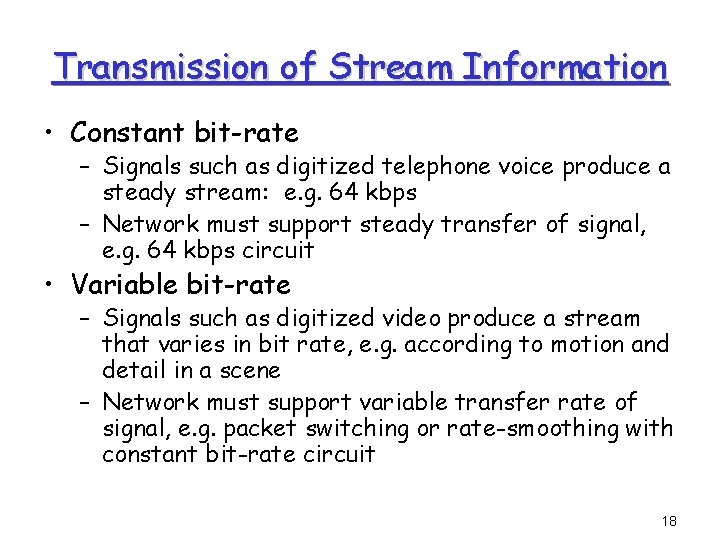 Transmission of Stream Information

• Constant bit-rate
  – Signals such as digitized telephone voice produce a steady stream: e.g. 64 kbps
  – Network must support steady transfer of signal, e.g. 64 kbps circuit
• Variable bit-rate
  – Signals such as digitized video produce a stream that varies in bit rate, e.g. according to motion and detail in a scene
  – Network must support variable transfer rate of signal, e.g. packet switching or rate-smoothing with constant bit-rate circuit

18